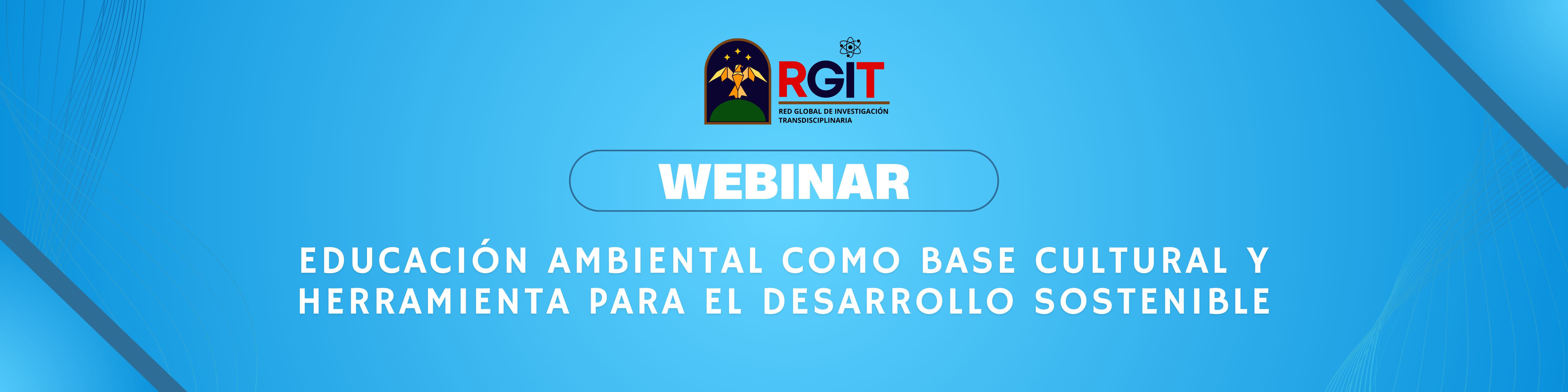 RGIT
RED GLOBAL DE INVESTIGACIÓN TRANSDISCIPLINARIA

WEBINAR

EDUCACIÓN AMBIENTAL COMO BASE CULTURAL Y HERRAMIENTA PARA EL DESARROLLO SOSTENIBLE